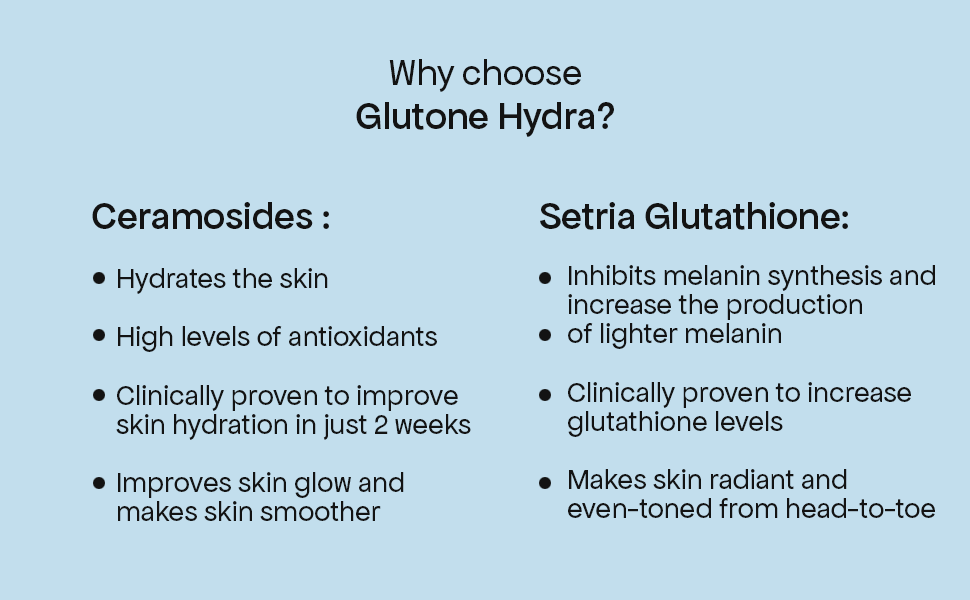 Why choose
Glutone Hydra?

Ceramosides :

• Hydrates the skin

• High levels of antioxidants

• Clinically proven to improve skin hydration in just 2 weeks

• Improves skin glow and makes skin smoother

Setria Glutathione:

• Inhibits melanin synthesis and increase the production
• of lighter melanin

• Clinically proven to increase glutathione levels

• Makes skin radiant and even-toned from head-to-toe